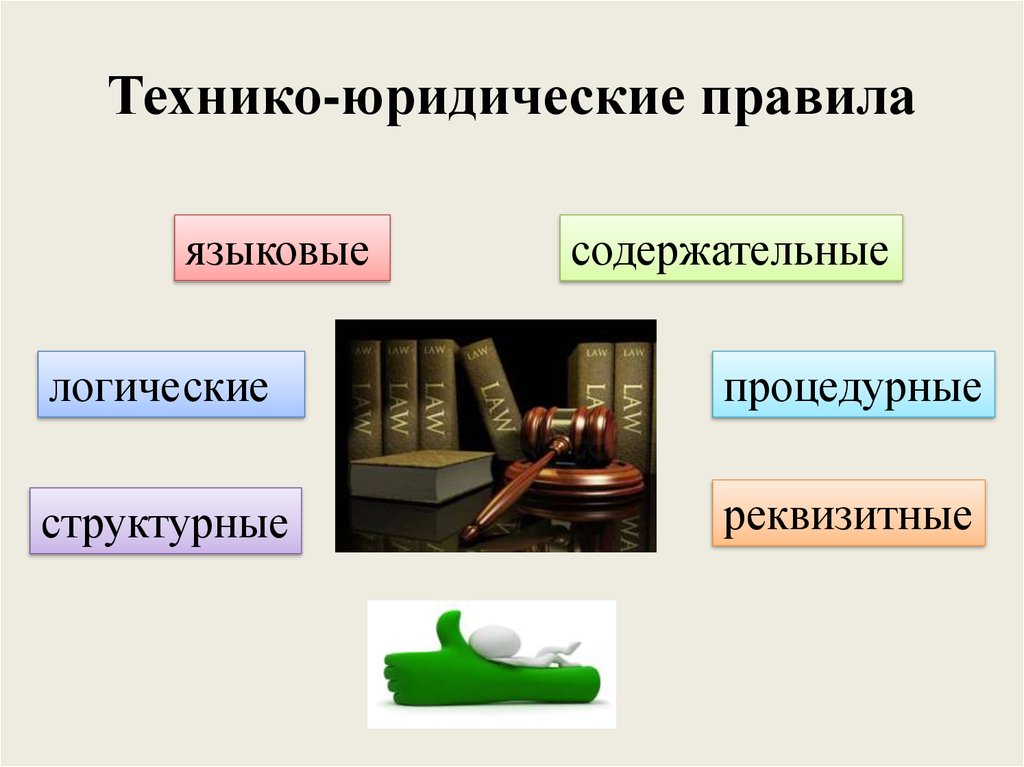 Технико-юридические правила

языковые

содержательные

логические

процедурные

структурные

реквизитные

LAW LAW LAW LAW LAW LAW